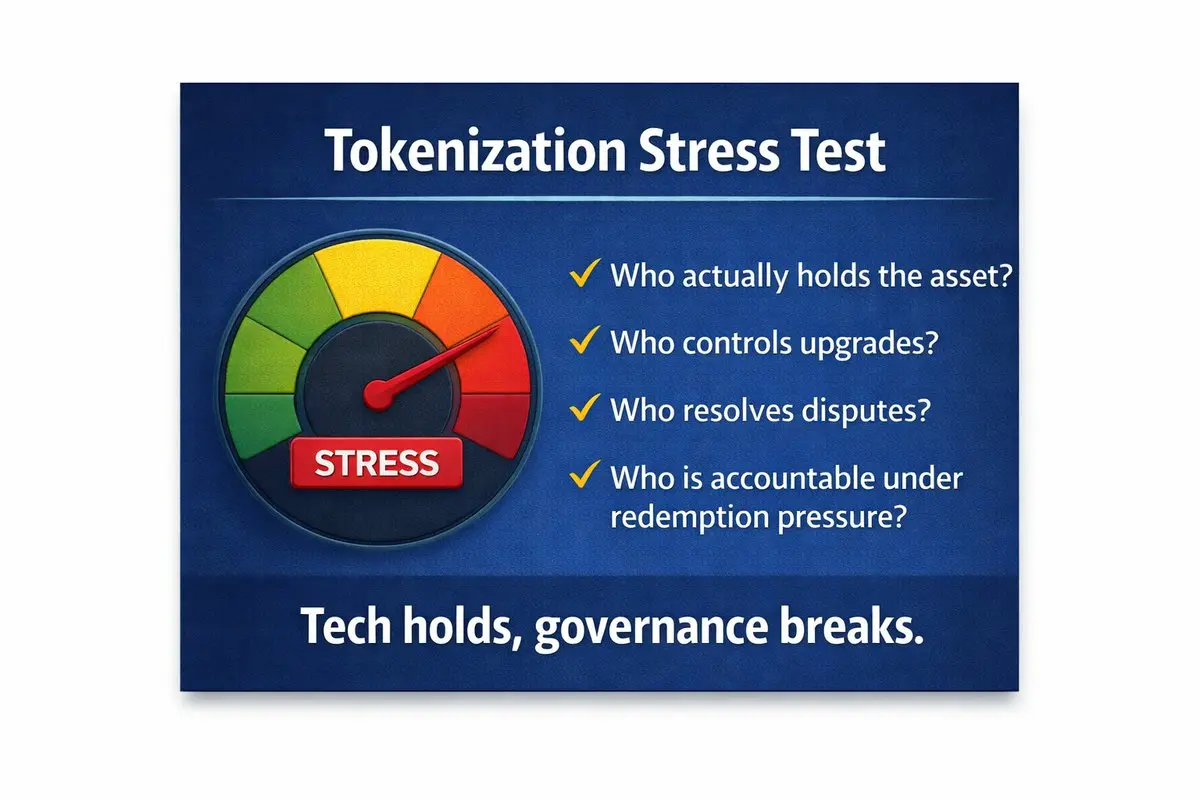 Tokenization Stress Test

STRESS

✓ Who actually holds the asset?

✓ Who controls upgrades?

✓ Who resolves disputes?

✓ Who is accountable under redemption pressure?

Tech holds, governance breaks.